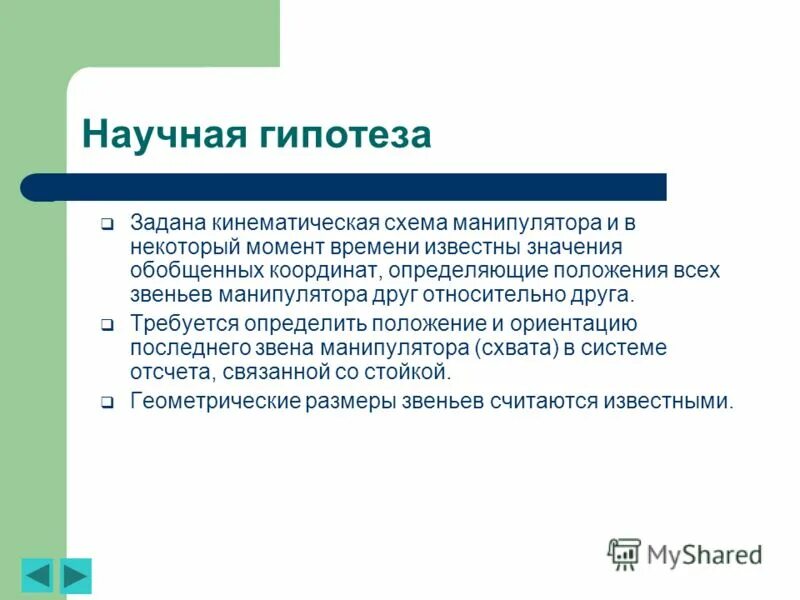 Научная гипотеза

❑ Задана кинематическая схема манипулятора и в некоторый момент времени известны значения обобщенных координат, определяющие положения всех звеньев манипулятора друг относительно друга.

❑ Требуется определить положение и ориентацию последнего звена манипулятора (схвата) в системе отсчета, связанной со стойкой.

❑ Геометрические размеры звеньев считаются известными.

MyShared